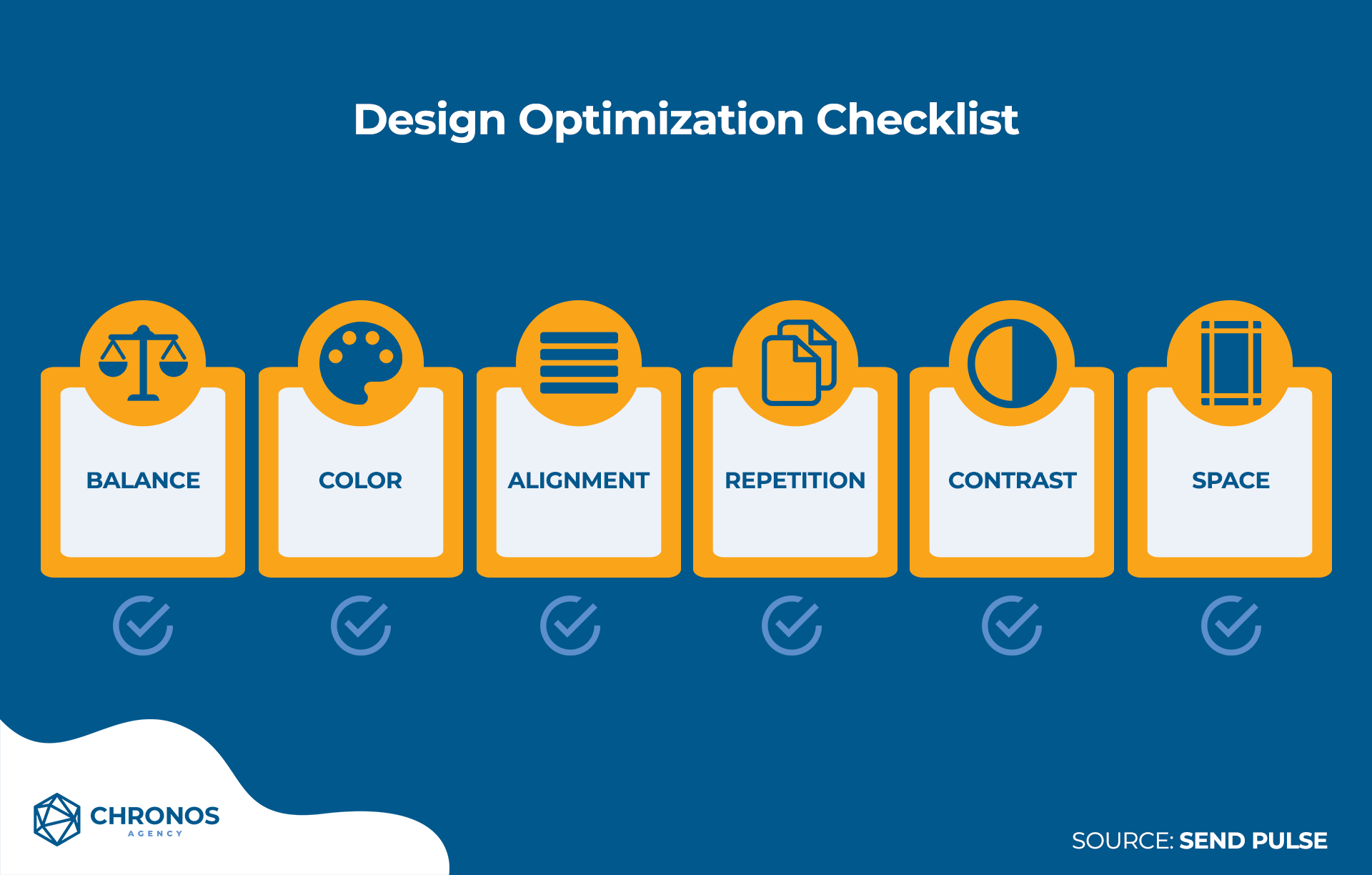 Design Optimization Checklist

BALANCE

COLOR

ALIGNMENT

REPETITION

CONTRAST

SPACE

CHRONOS
AGENCY

SOURCE: SEND PULSE